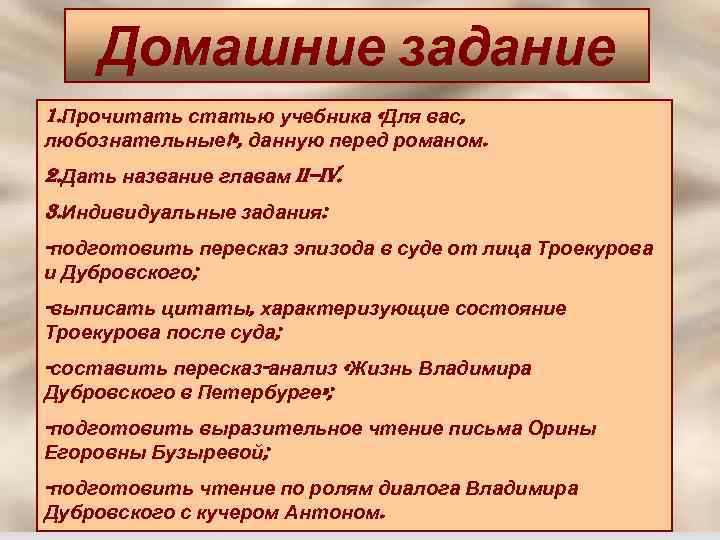 Домашние задание

1.Прочитать статью учебника «Для вас, любознательные!», данную перед романом.

2.Дать название главам II–IV.

3.Индивидуальные задания:

-подготовить пересказ эпизода в суде от лица Троекурова и Дубровского;

-выписать цитаты, характеризующие состояние Троекурова после суда;

-составить пересказ-анализ «Жизнь Владимира Дубровского в Петербурге»;

-подготовить выразительное чтение письма Орины Егоровны Бузыревой;

-подготовить чтение по ролям диалога Владимира Дубровского с кучером Антоном.